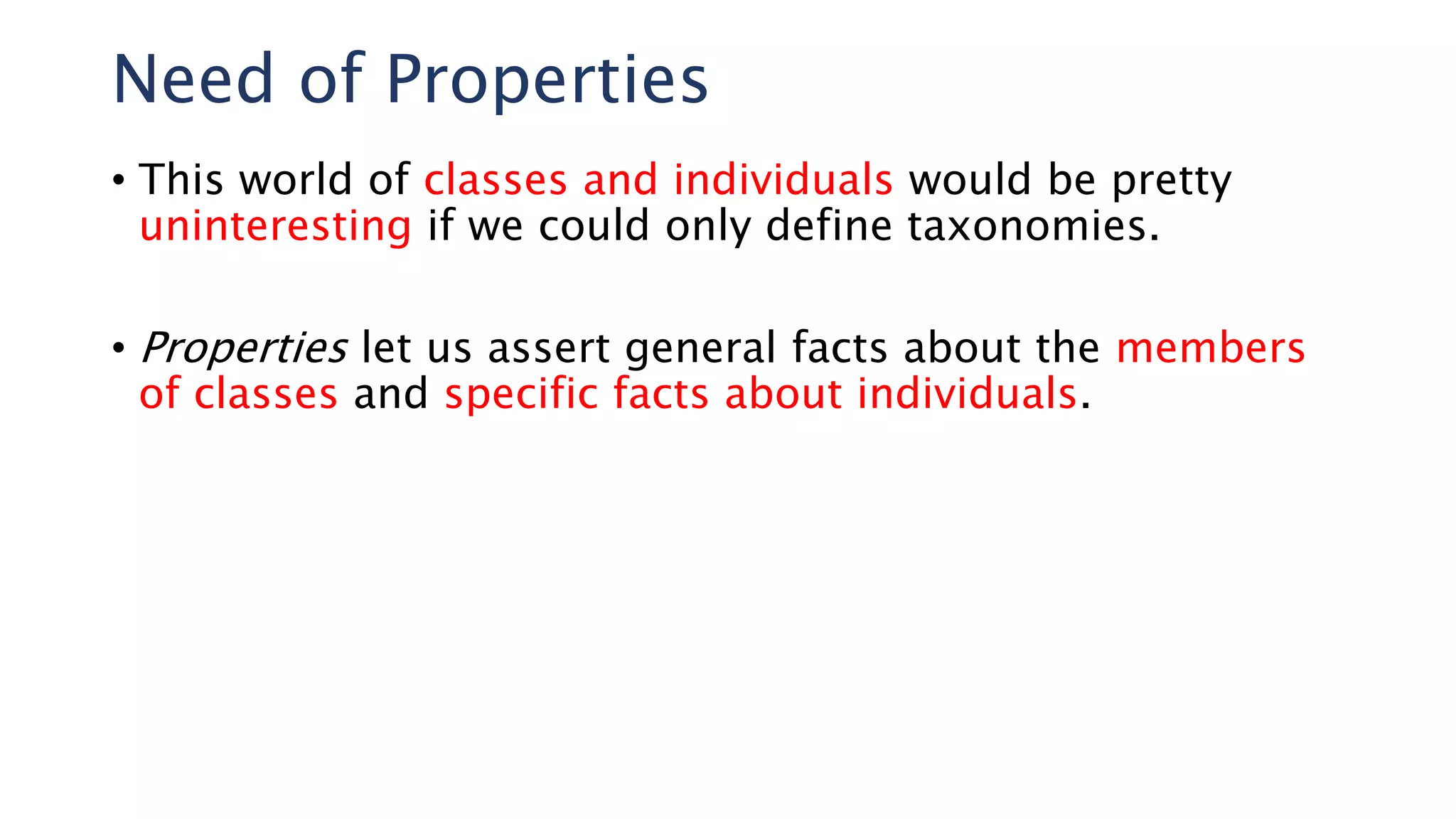 Need of Properties

• This world of classes and individuals would be pretty uninteresting if we could only define taxonomies.

• Properties let us assert general facts about the members of classes and specific facts about individuals.